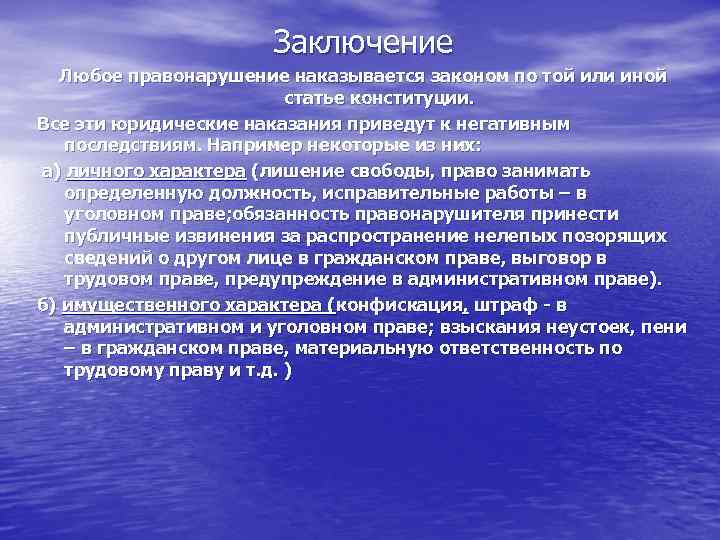 Заключение

Любое правонарушение наказывается законом по той или иной статье конституции.

Все эти юридические наказания приведут к негативным последствиям. Например некоторые из них:

а) личного характера (лишение свободы, право занимать определенную должность, исправительные работы – в уголовном праве;обязанность правонарушителя принести публичные извинения за распространение нелепых позорящих сведений о другом лице в гражданском праве, выговор в трудовом праве, предупреждение в административном праве).

б) имущественного характера (конфискация, штраф - в административном и уголовном праве; взыскания неустоек, пени – в гражданском праве, материальную ответственность по трудовому праву и т.д. )